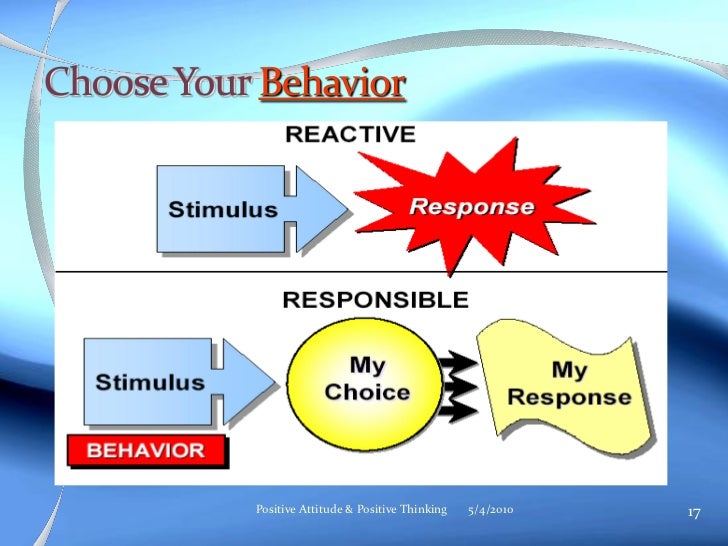 Choose Your Behavior

REACTIVE

Stimulus

Response

RESPONSIBLE

Stimulus

My Choice

My Response

BEHAVIOR

Positive Attitude & Positive Thinking 5/4/2010 17